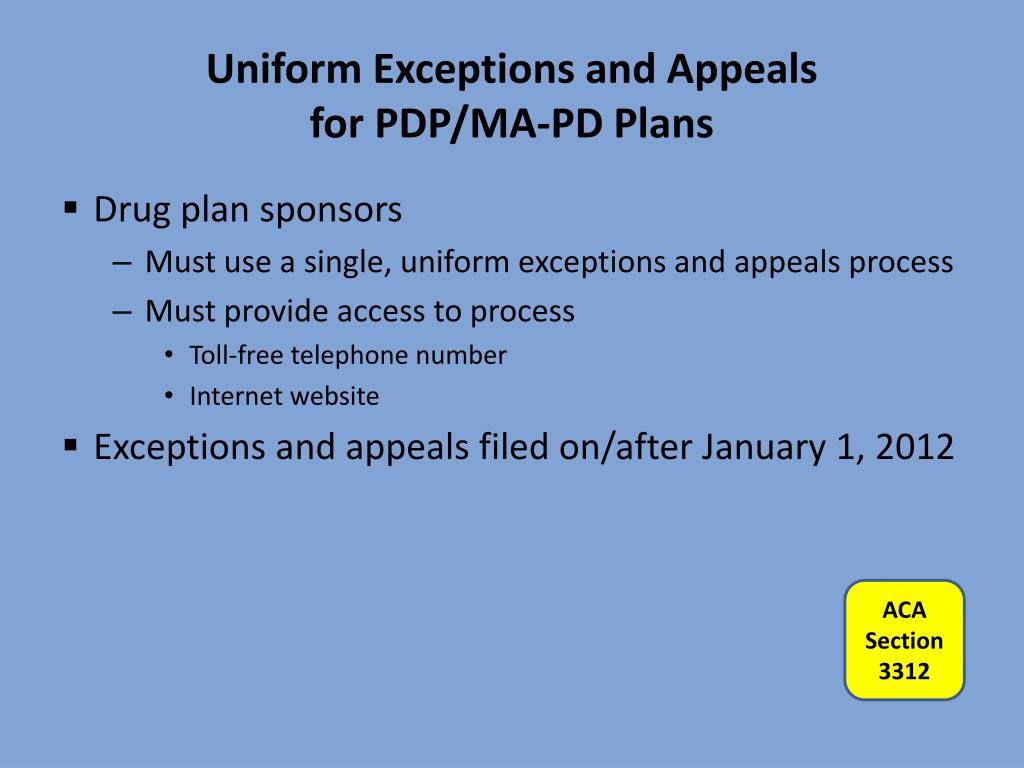 Uniform Exceptions and Appeals
for PDP/MA-PD Plans

▪ Drug plan sponsors
– Must use a single, uniform exceptions and appeals process
– Must provide access to process
• Toll-free telephone number
• Internet website
▪ Exceptions and appeals filed on/after January 1, 2012

ACA
Section
3312